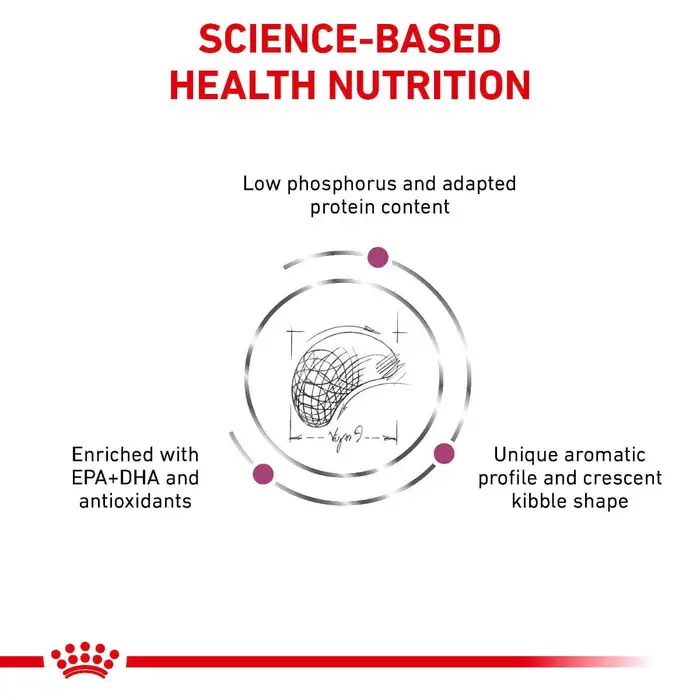 SCIENCE-BASED HEALTH NUTRITION

Low phosphorus and adapted protein content

Enriched with EPA+DHA and antioxidants

Unique aromatic profile and crescent kibble shape